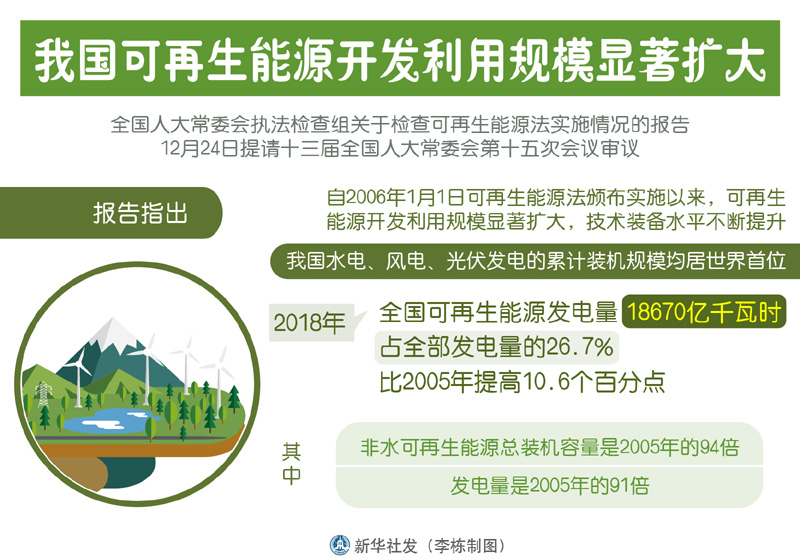 我国可再生能源开发利用规模显著扩大

全国人大常委会执法检查组关于检查可再生能源法实施情况的报告
12月24日提请十三届全国人大常委会第十五次会议审议

报告指出

自2006年1月1日可再生能源法颁布实施以来，可再生能源开发利用规模显著扩大，技术装备水平不断提升

我国水电、风电、光伏发电的累计装机规模均居世界首位

2018年

全国可再生能源发电量 18670亿千瓦时
占全部发电量的26.7%
比2005年提高10.6个百分点

其中

非水可再生能源总装机容量是2005年的94倍
发电量是2005年的91倍

新华社发（李栋制图）